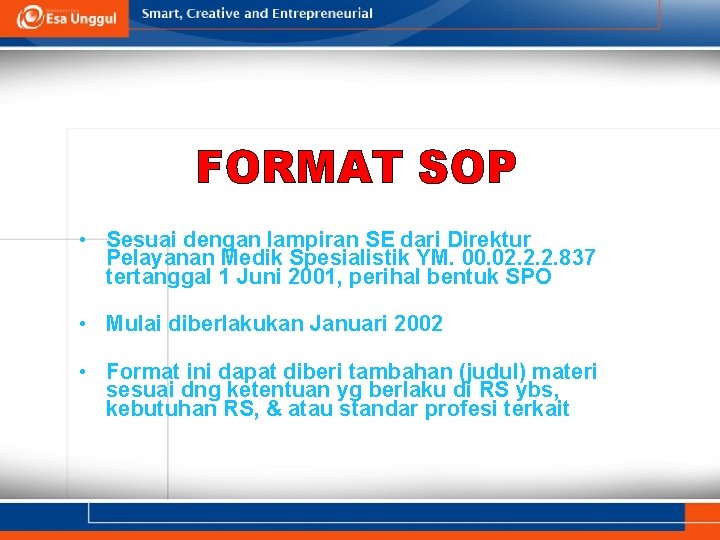 Esa Unggul

Smart, Creative and Entrepreneurial

FORMAT SOP

• Sesuai dengan lampiran SE dari Direktur Pelayanan Medik Spesialistik YM. 00.02.2.2.837 tertanggal 1 Juni 2001, perihal bentuk SPO

• Mulai diberlakukan Januari 2002

• Format ini dapat diberi tambahan (judul) materi sesuai dng ketentuan yg berlaku di RS ybs, kebutuhan RS, & atau standar profesi terkait